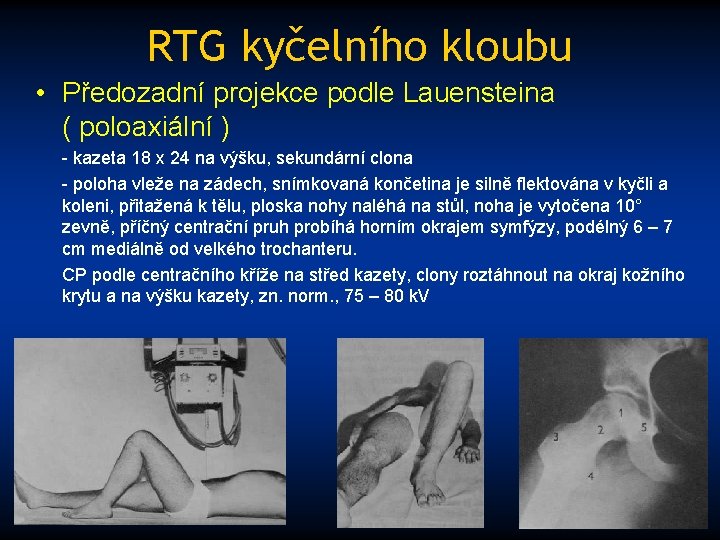 RTG kyčelního kloubu

• Předozadní projekce podle Lauensteina ( poloaxiální )

- kazeta 18 x 24 na výšku, sekundární clona

- poloha vleže na zádech, snímkovaná končetina je silně flektována v kyčli a koleni, přitažená k tělu, ploska nohy naléhá na stůl, noha je vytočena 10° zevně, příčný centrační pruh probíhá horním okrajem symfýzy, podélný 6 – 7 cm mediálně od velkého trochanteru.

CP podle centračního kříže na střed kazety, clony roztáhnout na okraj kožního krytu a na výšku kazety, zn. norm., 75 – 80 kV

1
2
3
4
5